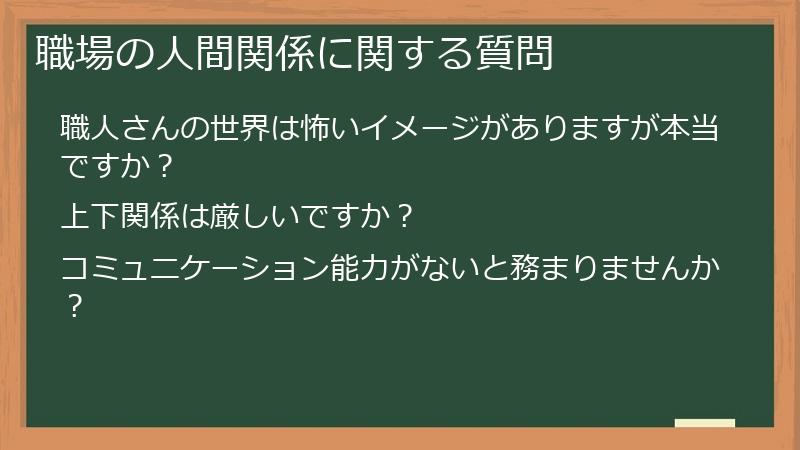 職場の人間関係に関する質問

職人さんの世界は怖いイメージがありますが本当ですか？

上下関係は厳しいですか？

コミュニケーション能力がないと務まりませんか？